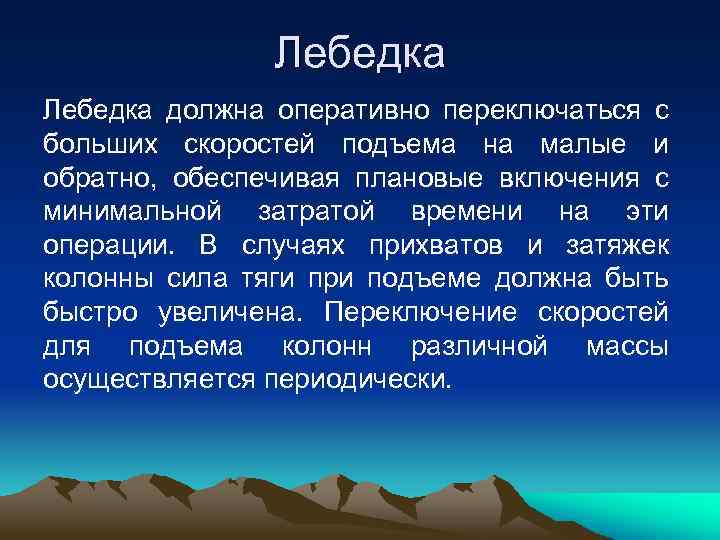 Лебедка

Лебедка должна оперативно переключаться с больших скоростей подъема на малые и обратно, обеспечивая плановые включения с минимальной затратой времени на эти операции. В случаях прихватов и затяжек колонны сила тяги при подъеме должна быть быстро увеличена. Переключение скоростей для подъема колонн различной массы осуществляется периодически.